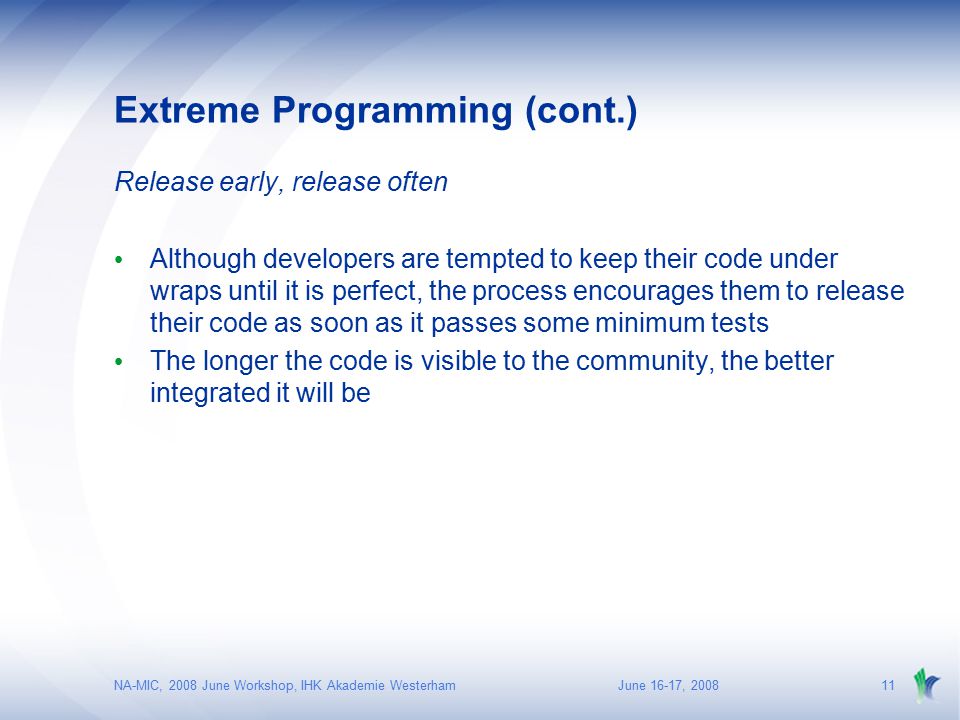 Extreme Programming (cont.)

Release early, release often

• Although developers are tempted to keep their code under wraps until it is perfect, the process encourages them to release their code as soon as it passes some minimum tests
• The longer the code is visible to the community, the better integrated it will be

NA-MIC, 2008 June Workshop, IHK Akademie Westerham June 16-17, 2008 11